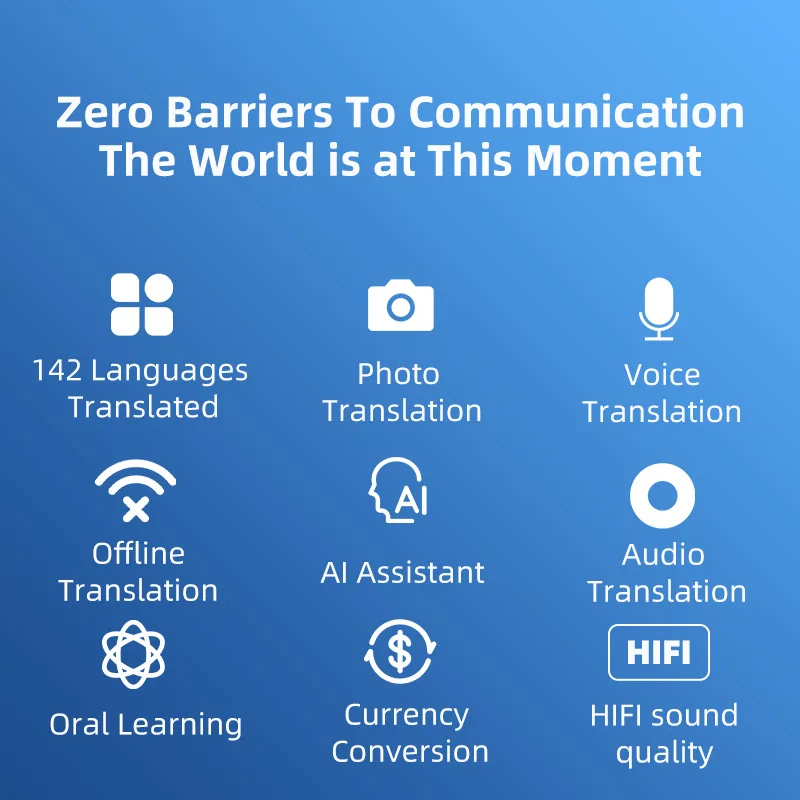 Zero Barriers To Communication
The World is at This Moment

142 Languages Translated

Photo Translation

Voice Translation

Offline Translation

AI

AI Assistant

Audio Translation

Oral Learning

$

Currency Conversion

HIFI

HIFI sound quality